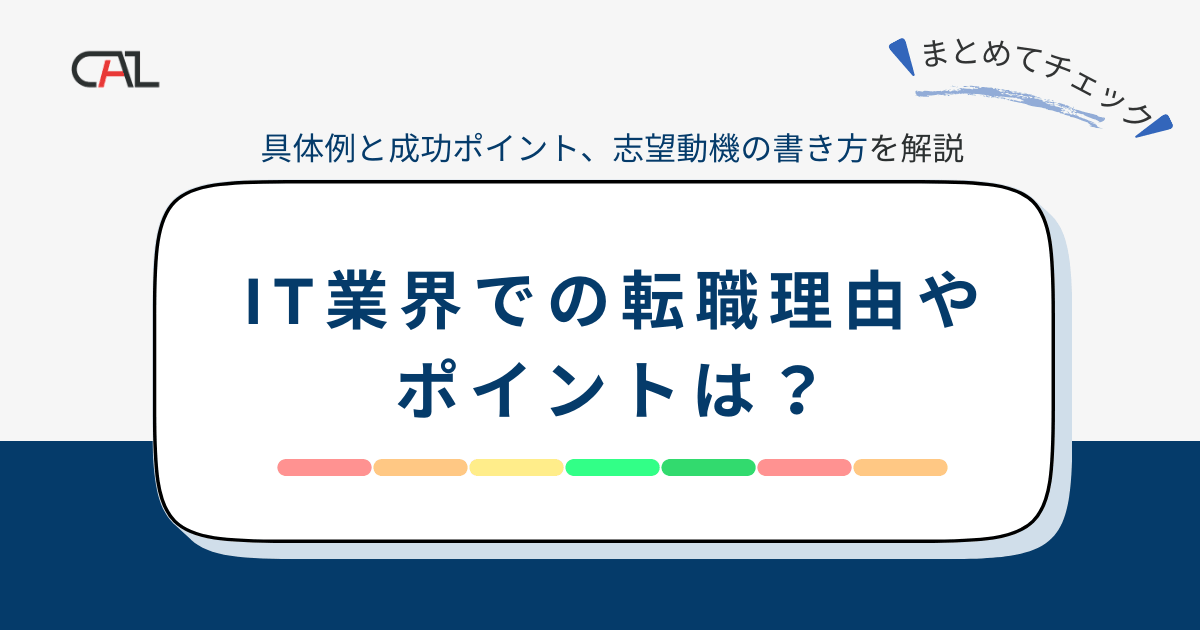 CAL

まとめてチェック

具体例と成功ポイント、志望動機の書き方を解説

IT業界での転職理由やポイントは？